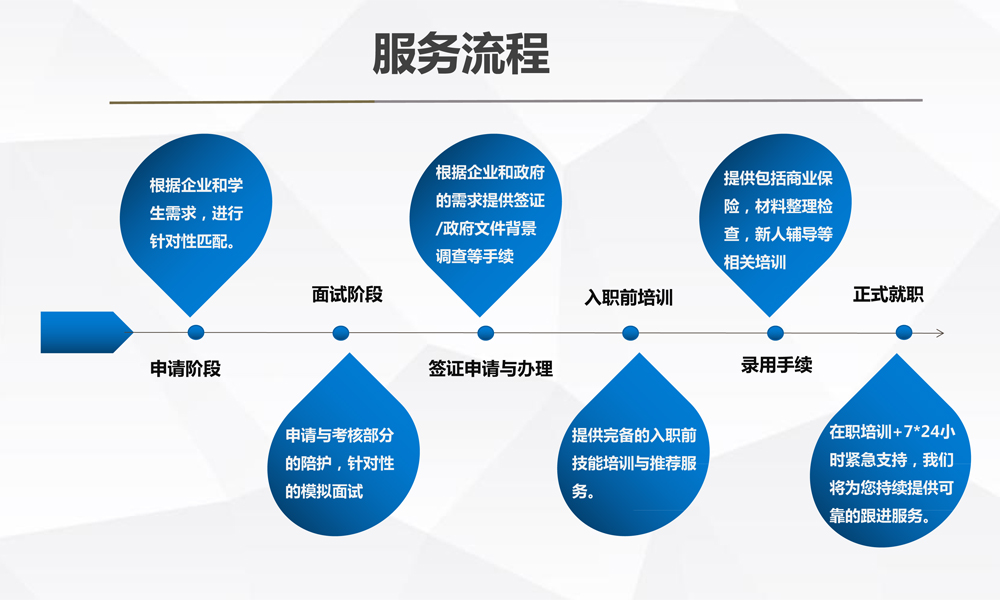 服务流程

根据企业和学生需求，进行针对性匹配。

申请阶段

面试阶段

申请与考核部分的陪护，针对性的模拟面试

根据企业和政府的需求提供签证/政府文件背景调查等手续

签证申请与办理

入职前培训

提供完备的入职前技能培训与推荐服务。

提供包括商业保险，材料整理检查，新人辅导等相关培训

录用手续

正式就职

在职培训+7*24小时紧急支持，我们将为您持续提供可靠的跟进服务。